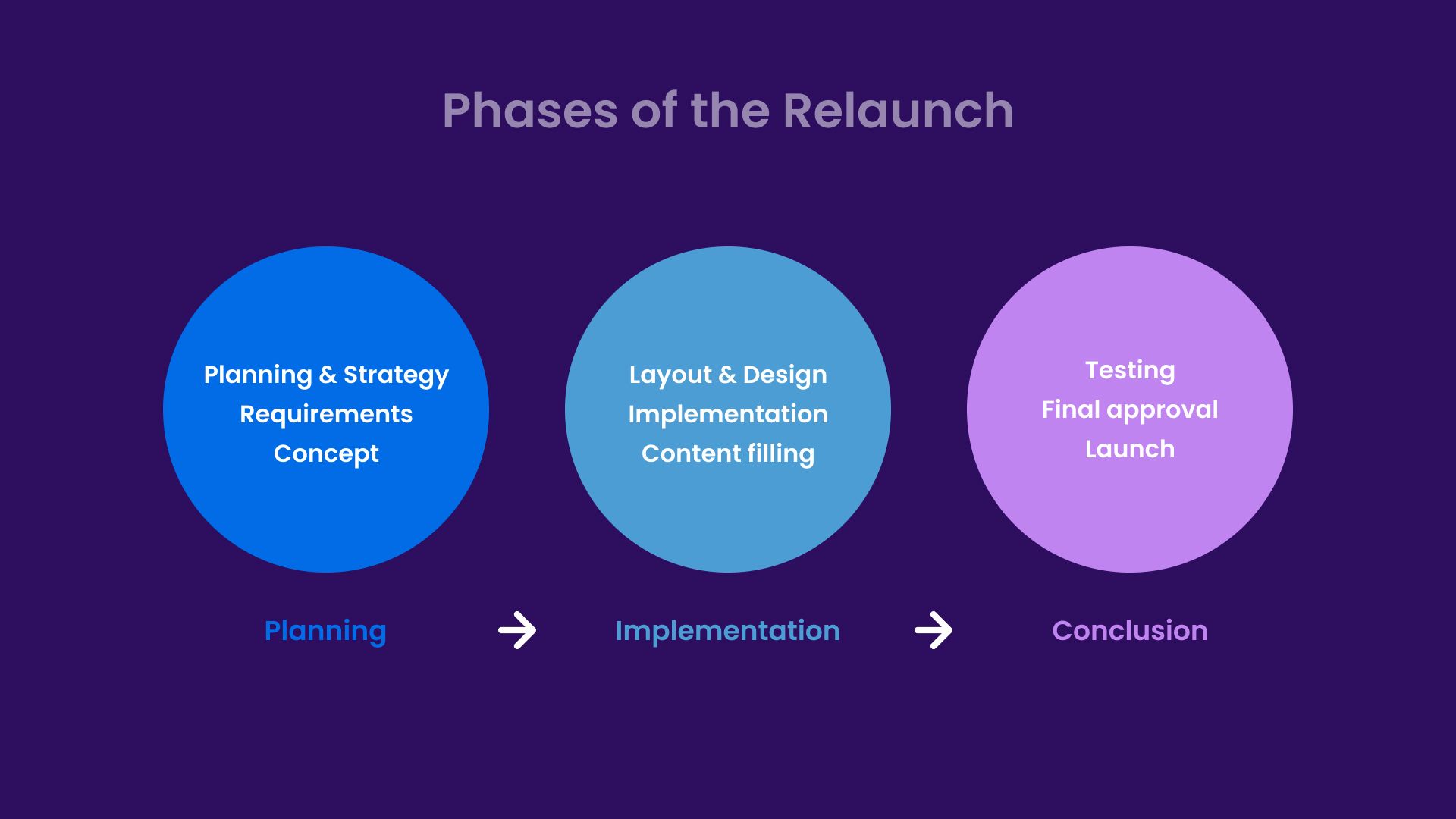 Phases of the Relaunch

Planning & Strategy
Requirements
Concept

Layout & Design
Implementation
Content filling

Testing
Final approval
Launch

Planning → Implementation → Conclusion